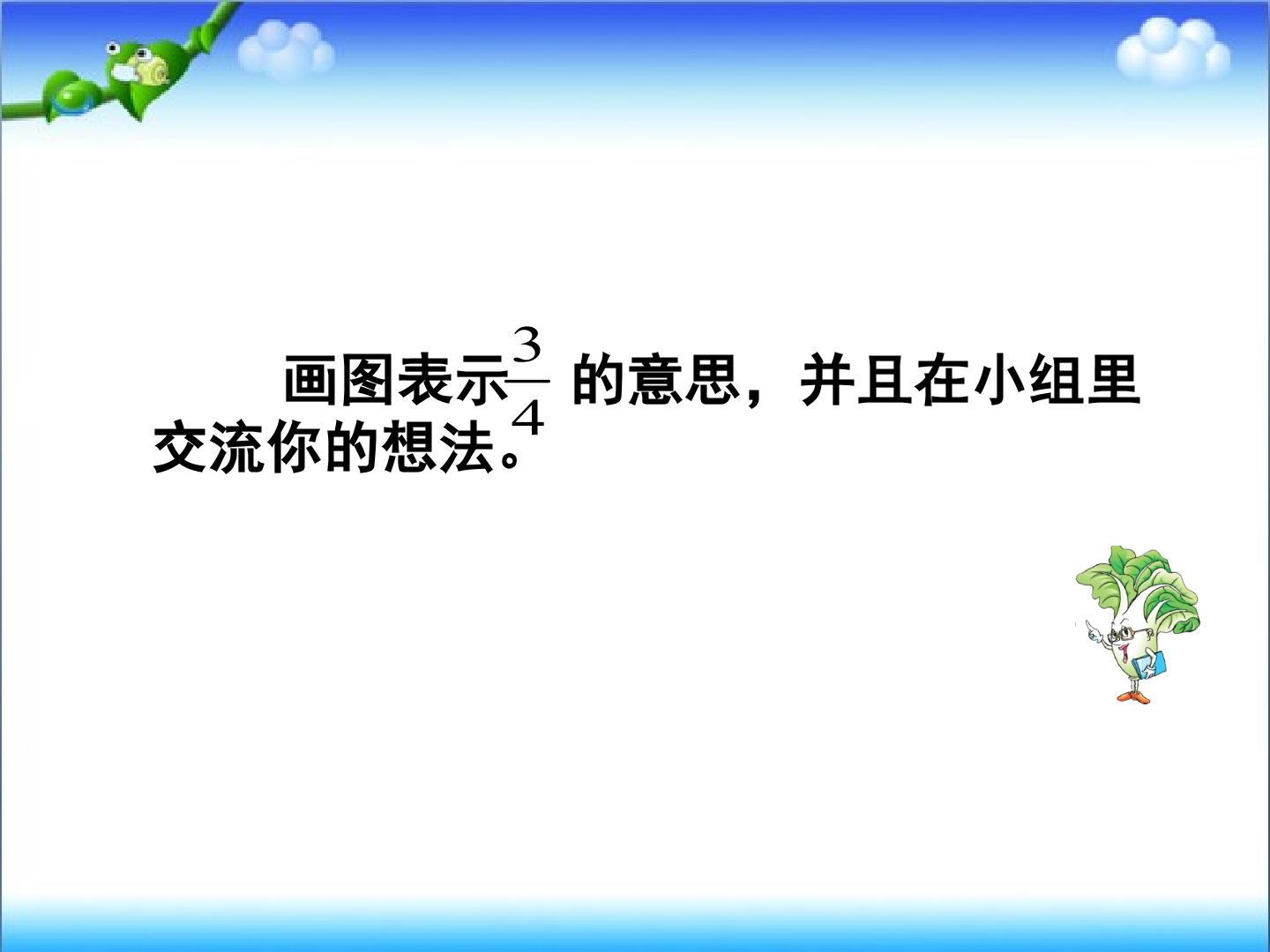 画图表示$\frac{3}{4}$的意思，并且在小组里交流你的想法。